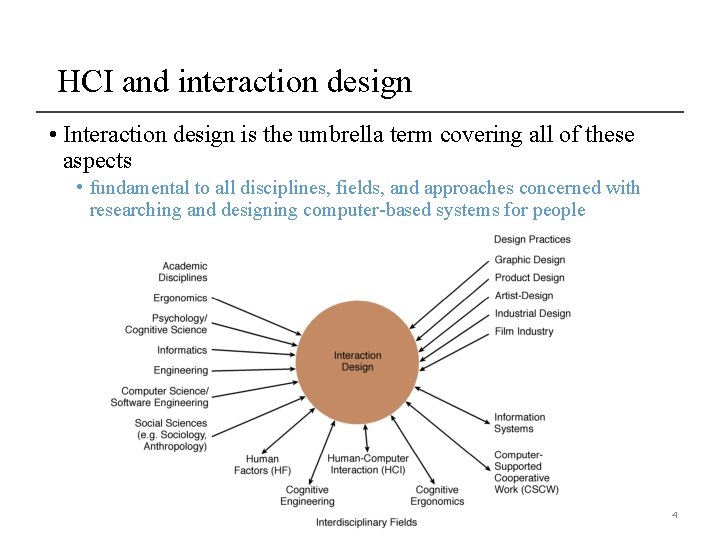 HCI and interaction design

• Interaction design is the umbrella term covering all of these aspects
  • fundamental to all disciplines, fields, and approaches concerned with researching and designing computer-based systems for people

Academic Disciplines

Ergonomics

Psychology/ Cognitive Science

Informatics

Engineering

Computer Science/ Software Engineering

Social Sciences (e.g. Sociology, Anthropology)

Interaction Design

Design Practices

Graphic Design

Product Design

Artist-Design

Industrial Design

Film Industry

Information Systems

Computer-Supported Cooperative Work (CSCW)

Human Factors (HF)

Cognitive Engineering

Human-Computer Interaction (HCI)

Cognitive Ergonomics

Interdisciplinary Fields

4